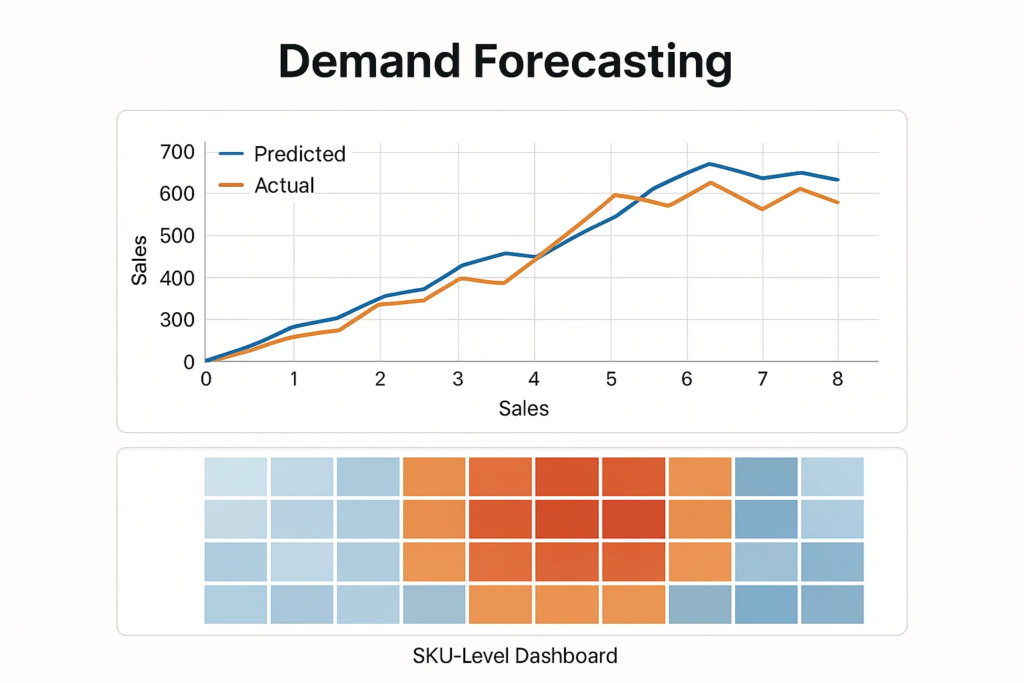 Demand Forecasting

Predicted
Actual

700
600
500
400
300
0

Sales

0
1
2
3
4
5
6
7
8

Sales

SKU-Level Dashboard